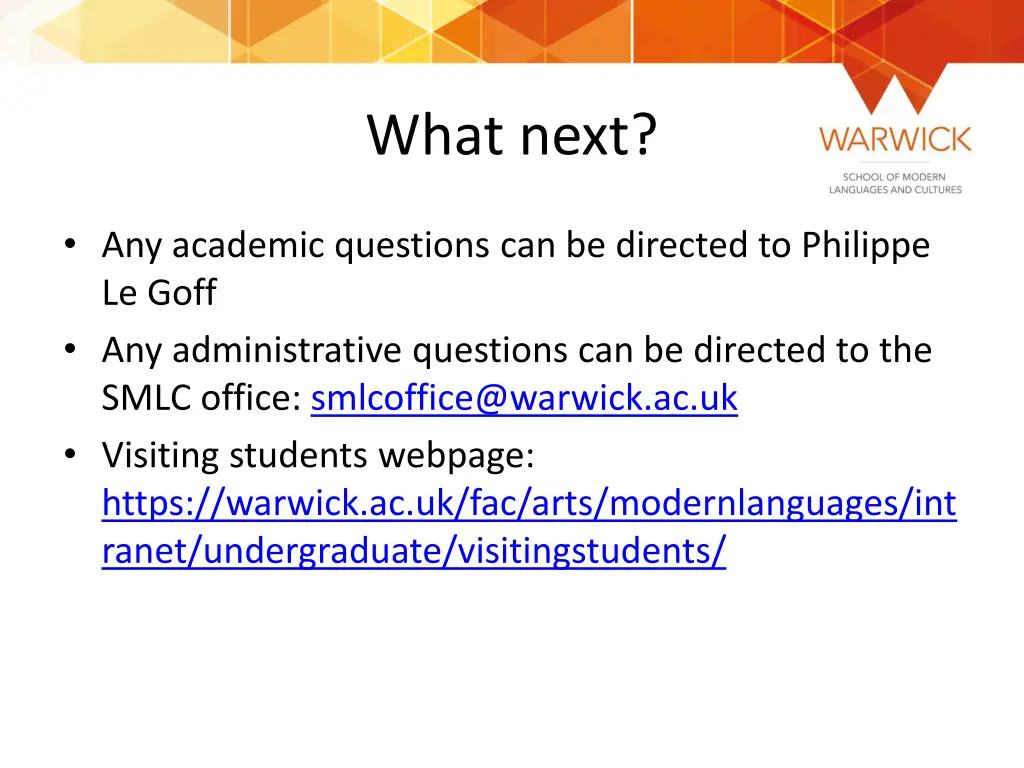 What next?

WARWICK
SCHOOL OF MODERN LANGUAGES AND CULTURES

• Any academic questions can be directed to Philippe Le Goff
• Any administrative questions can be directed to the SMLC office: smlcoffice@warwick.ac.uk
• Visiting students webpage: https://warwick.ac.uk/fac/arts/modernlanguages/intranet/undergraduate/visitingstudents/